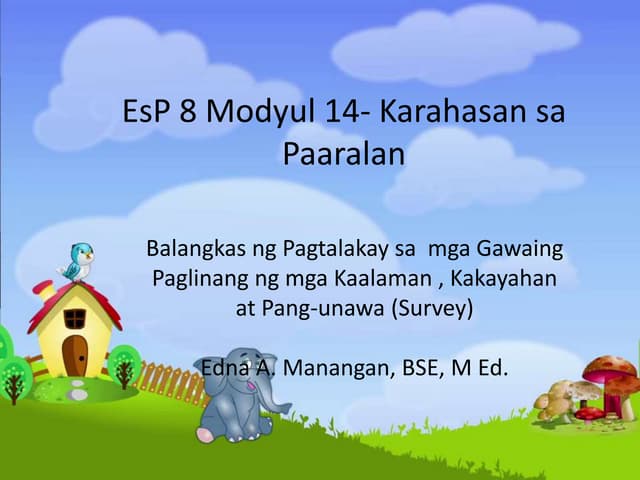 EsP 8 Modyul 14- Karahasan sa Paaralan

Balangkas ng Pagtalakay sa mga Gawaing Paglinang ng mga Kaalaman , Kakayahan at Pang-unawa (Survey)

Edna A. Manangan, BSE, M Ed.